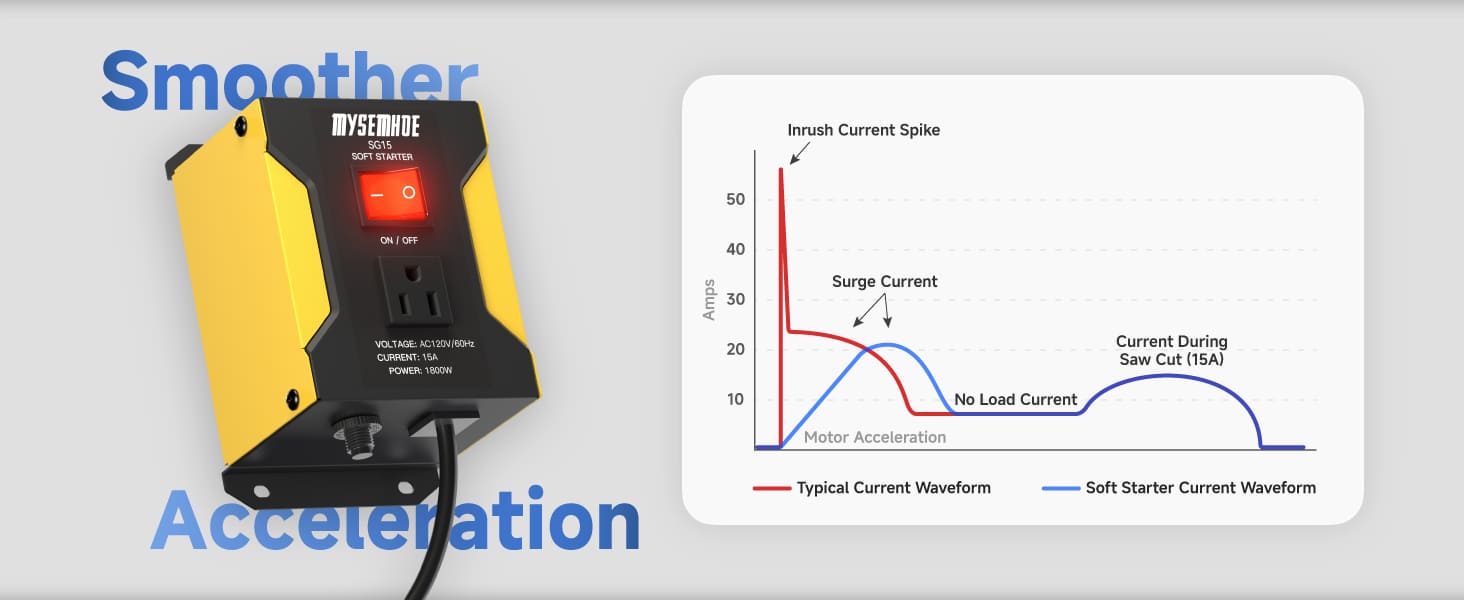 Smoother

MYSEMHOE
SG15
SOFT STARTER
ON / OFF
VOLTAGE: AC120V/60Hz
CURRENT: 15A
POWER: 1800W

Acceleration

Inrush Current Spike
50
40
30
20
10
Amps
Surge Current
Current During Saw Cut (15A)
No Load Current
Motor Acceleration
Typical Current Waveform
Soft Starter Current Waveform